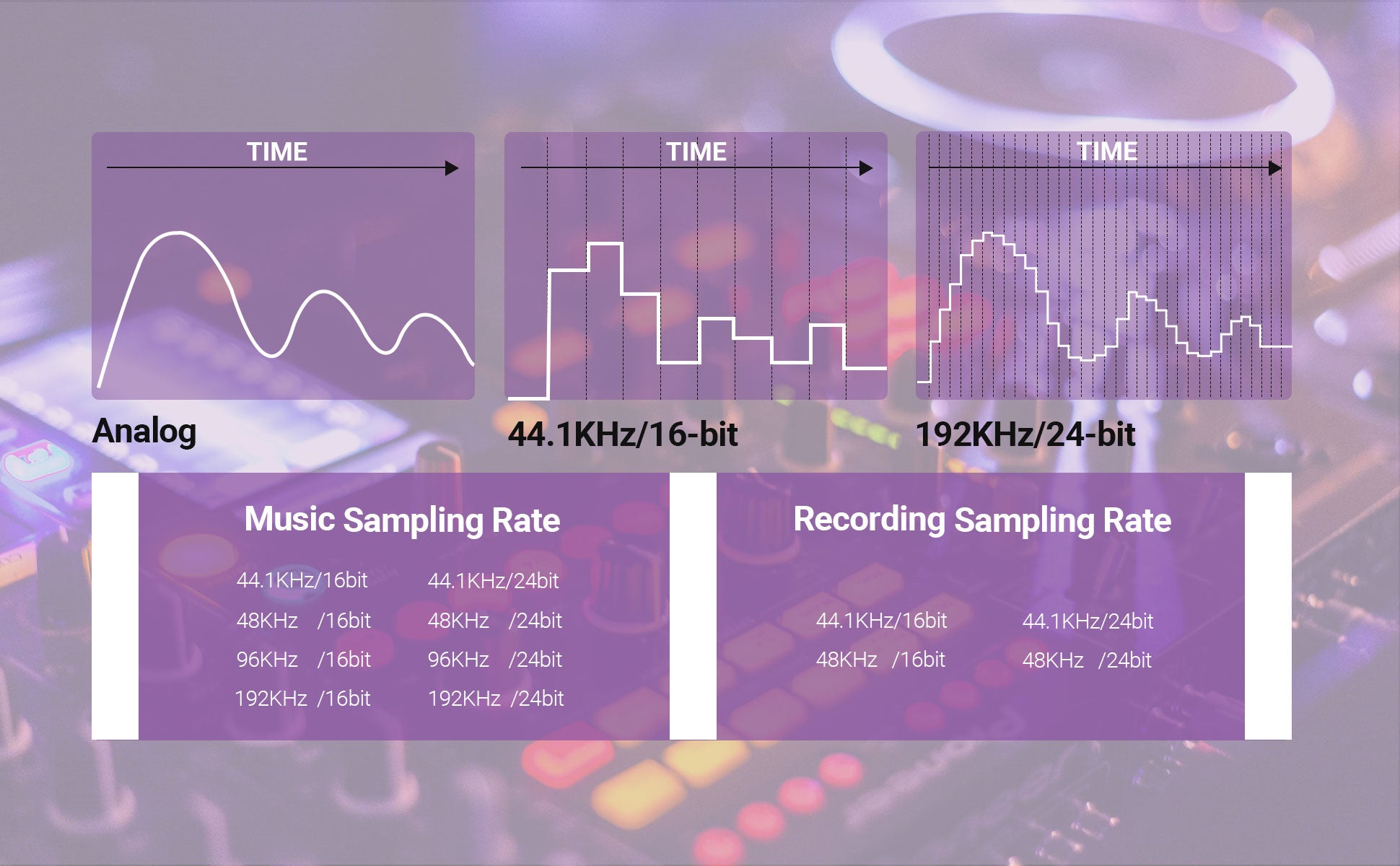 TIME

Analog

TIME

44.1KHz/16-bit

TIME

192KHz/24-bit

Music Sampling Rate

44.1KHz/16bit
48KHz /16bit
96KHz /16bit
192KHz /16bit

44.1KHz/24bit
48KHz /24bit
96KHz /24bit
192KHz /24bit

Recording Sampling Rate

44.1KHz/16bit
48KHz /16bit

44.1KHz/24bit
48KHz /24bit